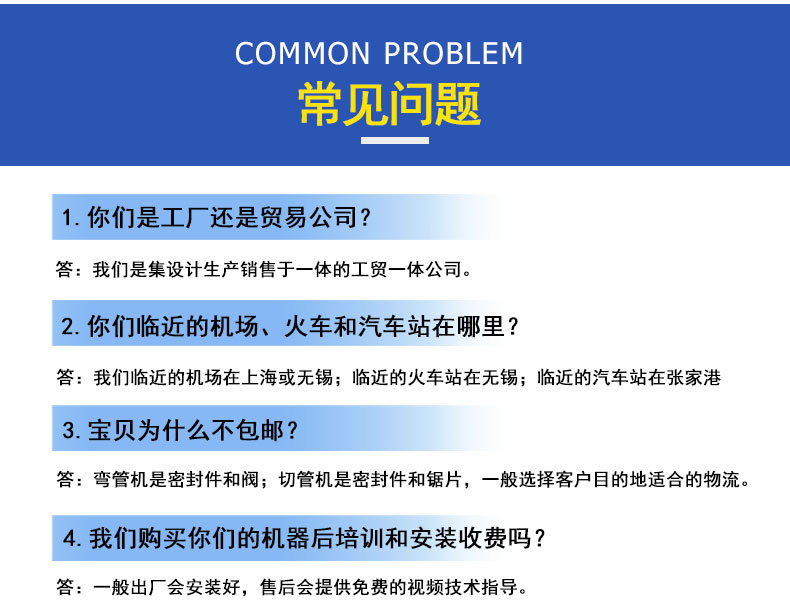 COMMON PROBLEM
常见问题

1. 你们是工厂还是贸易公司？

答：我们是集设计生产销售于一体的工贸一体公司。

2. 你们临近的机场、火车和汽车站在哪里？

答：我们临近的机场在上海或无锡；临近的火车站在无锡；临近的汽车站在张家港

3. 宝贝为什么不包邮？

答：弯管机是密封件和阀；切管机是密封件和锯片，一般选择客户目的地适合的物流。

4. 我们购买你们的机器后培训和安装收费吗？

答：一般出厂会安装好，售后会提供免费的视频技术指导。